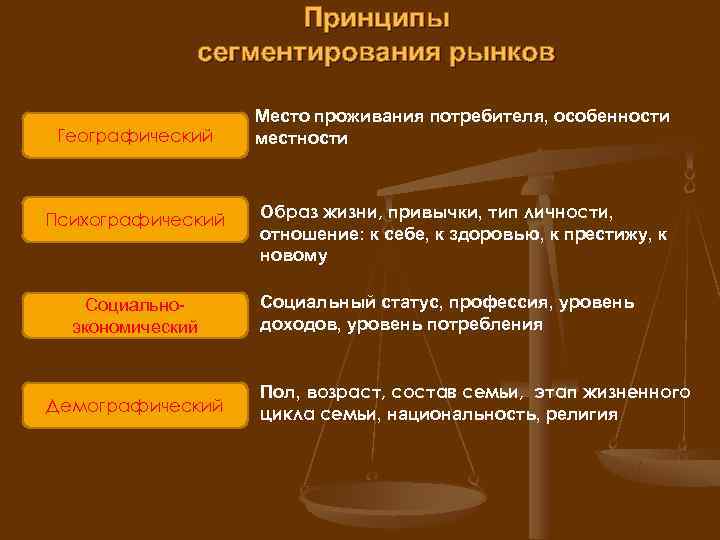 Принципы
сегментирования рынков

Географический

Место проживания потребителя, особенности местности

Психографический

Образ жизни, привычки, тип личности, отношение: к себе, к здоровью, к престижу, к новому

Социально-экономический

Социальный статус, профессия, уровень доходов, уровень потребления

Демографический

Пол, возраст, состав семьи, этап жизненного цикла семьи, национальность, религия